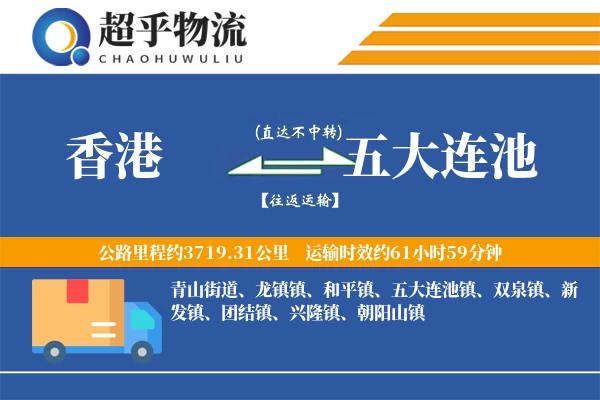 超乎物流
CHAOHUWULIU

香港

(直达不中转)

五大连池

【往返运输】

公路里程约3719.31公里　运输时效约61小时59分钟

青山街道、龙镇镇、和平镇、五大连池镇、双泉镇、新发镇、团结镇、兴隆镇、朝阳山镇